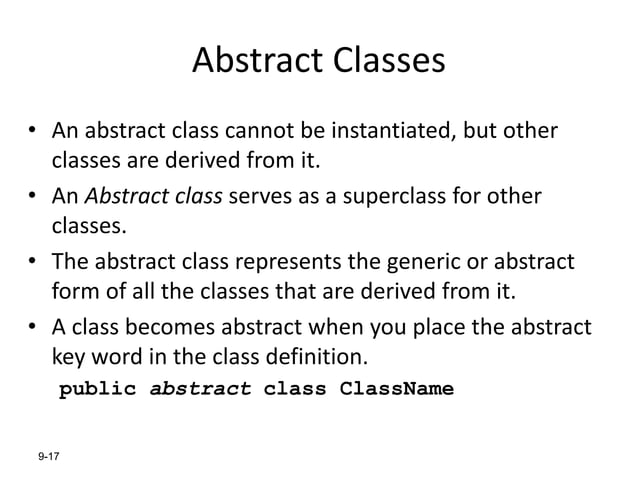 Abstract Classes

• An abstract class cannot be instantiated, but other classes are derived from it.

• An Abstract class serves as a superclass for other classes.

• The abstract class represents the generic or abstract form of all the classes that are derived from it.

• A class becomes abstract when you place the abstract key word in the class definition.

public abstract class ClassName

9-17